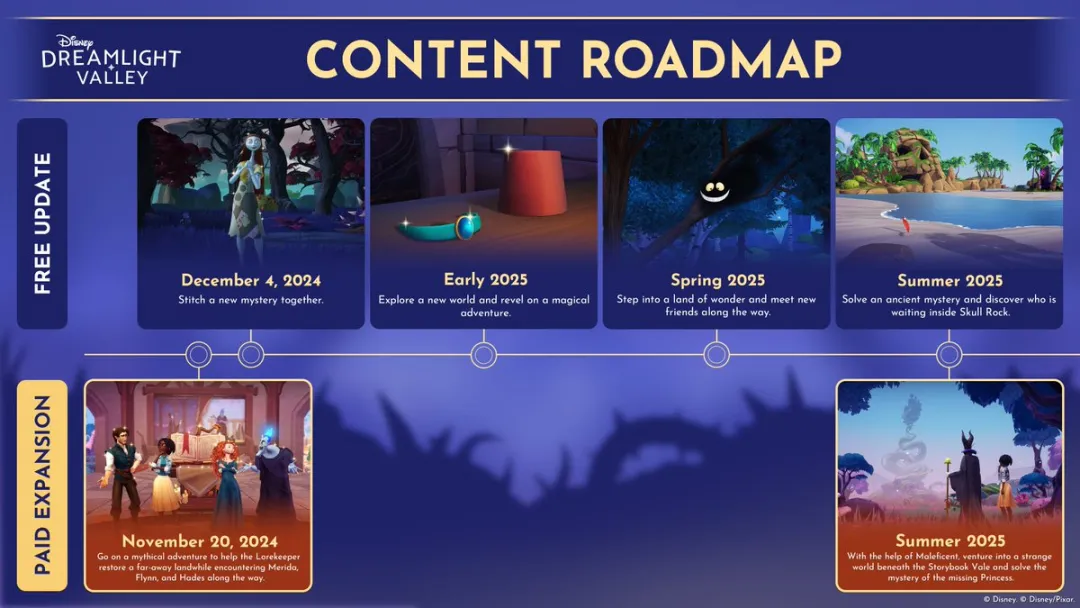 Disney DREAMLIGHT VALLEY

CONTENT ROADMAP

FREE UPDATE

December 4, 2024
Stitch a new mystery together.

Early 2025
Explore a new world and revel on a magical adventure.

Spring 2025
Step into a land of wonder and meet new friends along the way.

Summer 2025
Solve an ancient mystery and discover who is waiting inside Skull Rock.

PAID EXPANSION

November 20, 2024
Go on a mythical adventure to help the Lorekeeper restore a far-away landwhile encountering Merida, Flynn, and Hades along the way.

Summer 2025
With the help of Maleficent, venture into a strange world beneath the Storybook Vale and solve the mystery of the missing Princess.

© Disney. © Disney/Pixar.